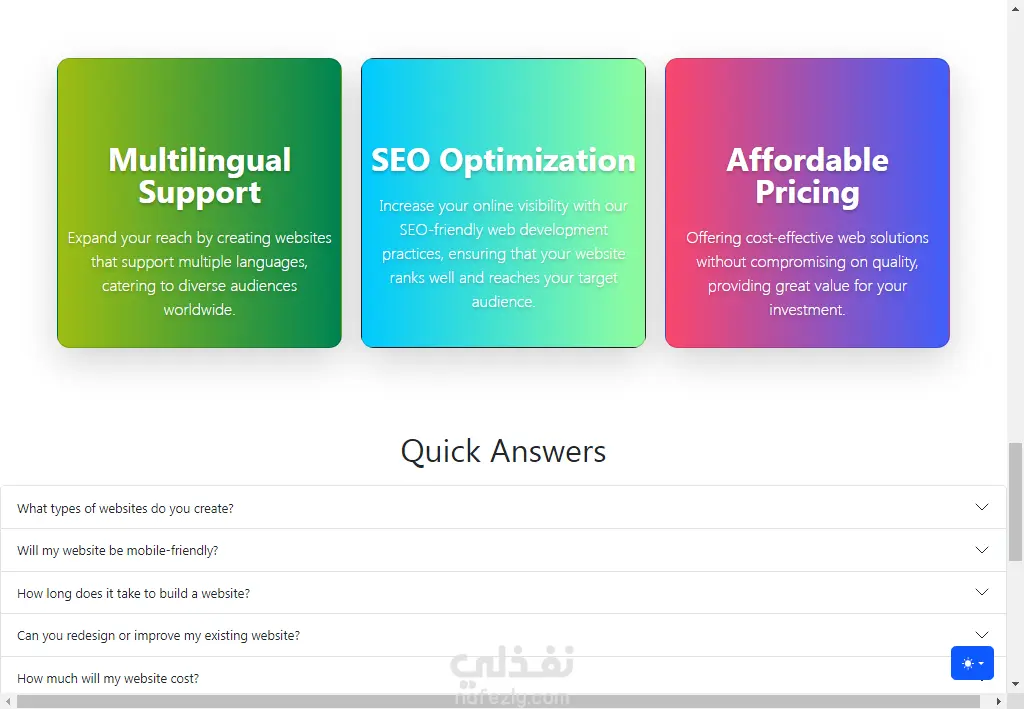 Multilingual Support

Expand your reach by creating websites that support multiple languages, catering to diverse audiences worldwide.

SEO Optimization

Increase your online visibility with our SEO-friendly web development practices, ensuring that your website ranks well and reaches your target audience.

Affordable Pricing

Offering cost-effective web solutions without compromising on quality, providing great value for your investment.

Quick Answers

What types of websites do you create?

Will my website be mobile-friendly?

How long does it take to build a website?

Can you redesign or improve my existing website?

How much will my website cost?

نفذلي
nafezly.com